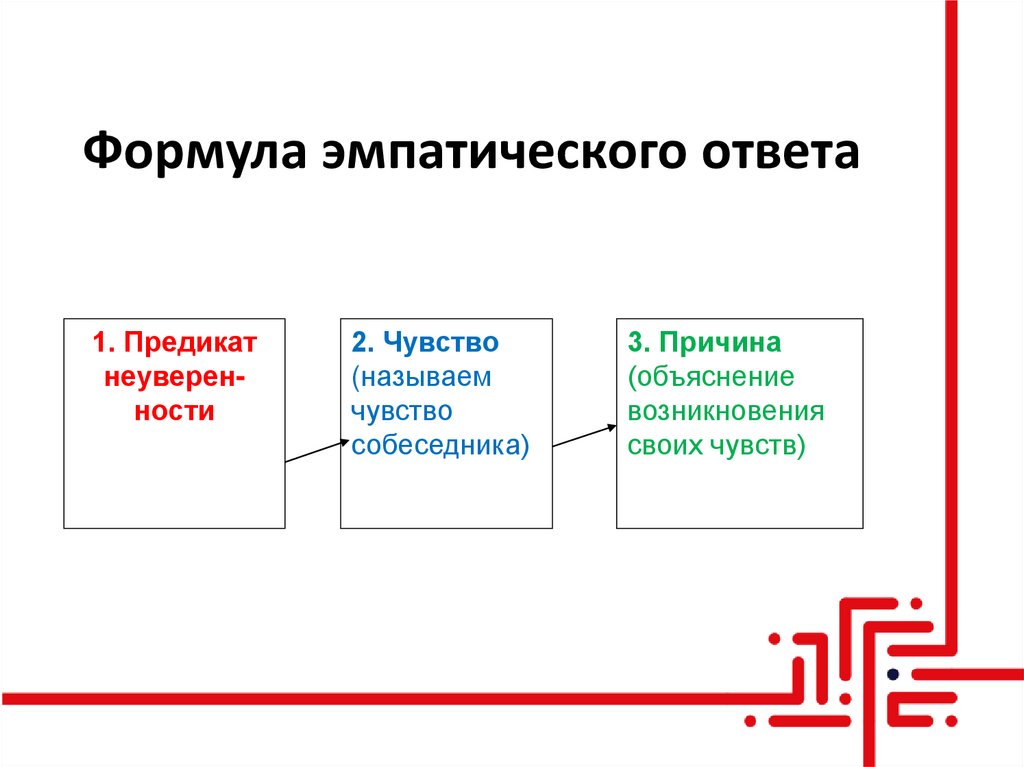 Формула эмпатического ответа

1. Предикат неуверенности

2. Чувство (называем чувство собеседника)

3. Причина (объяснение возникновения своих чувств)